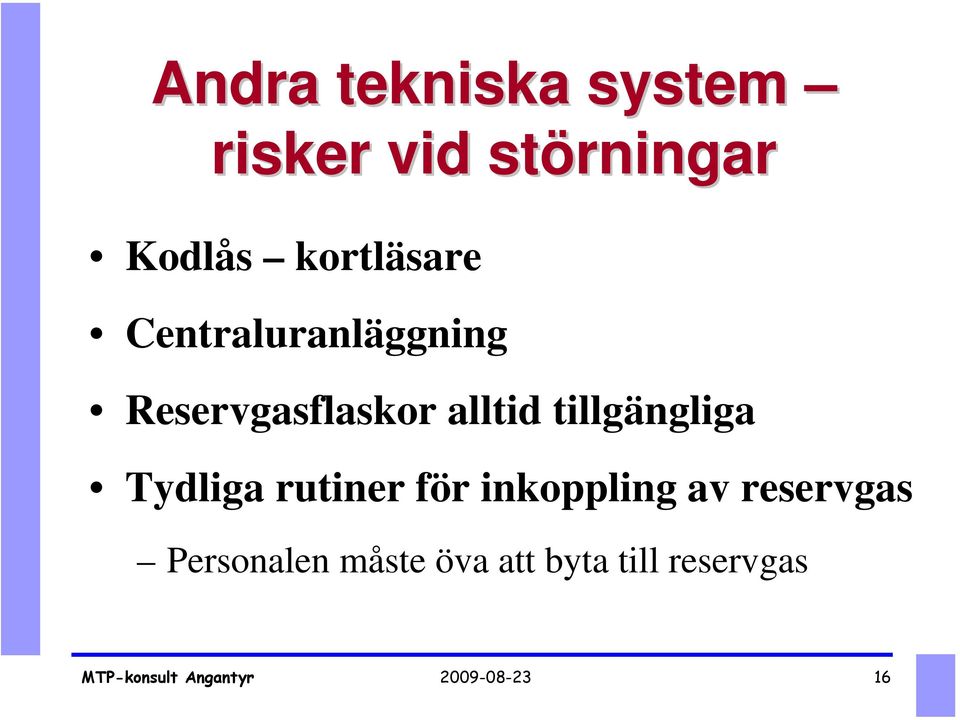 Andra tekniska system – risker vid störningar

• Kodlås – kortläsare

• Centraluranläggning

• Reservgasflaskor alltid tillgängliga

• Tydliga rutiner för inkoppling av reservgas

– Personalen måste öva att byta till reservgas

MTP-konsult Angantyr 2009-08-23 16